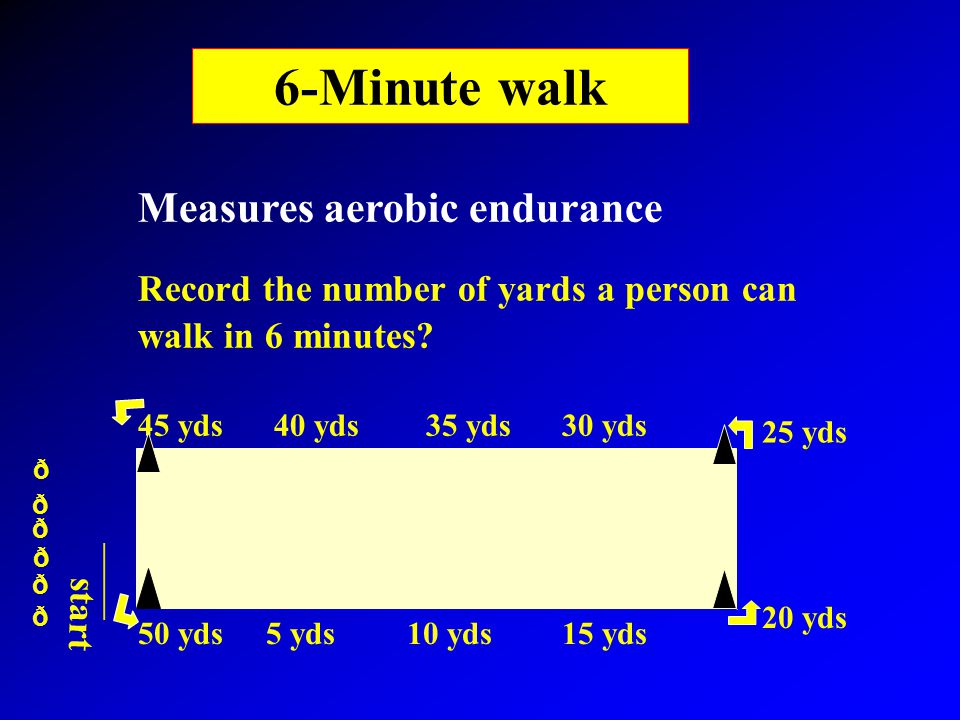 6-Minute walk

Measures aerobic endurance

Record the number of yards a person can walk in 6 minutes?

45 yds 40 yds 35 yds 30 yds

25 yds

ð ð ð ð ð ð

start

50 yds 5 yds 10 yds 15 yds

20 yds